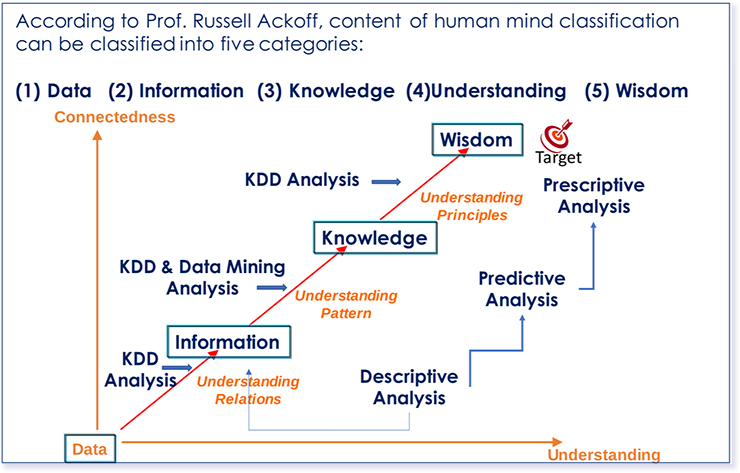 According to Prof. Russell Ackoff, content of human mind classification can be classified into five categories:

(1) Data (2) Information (3) Knowledge (4)Understanding (5) Wisdom

Connectedness

Wisdom

Target

KDD Analysis

Understanding Principles

Prescriptive Analysis

Knowledge

KDD & Data Mining Analysis

Understanding Pattern

Predictive Analysis

Information

KDD Analysis

Understanding Relations

Descriptive Analysis

Data

Understanding